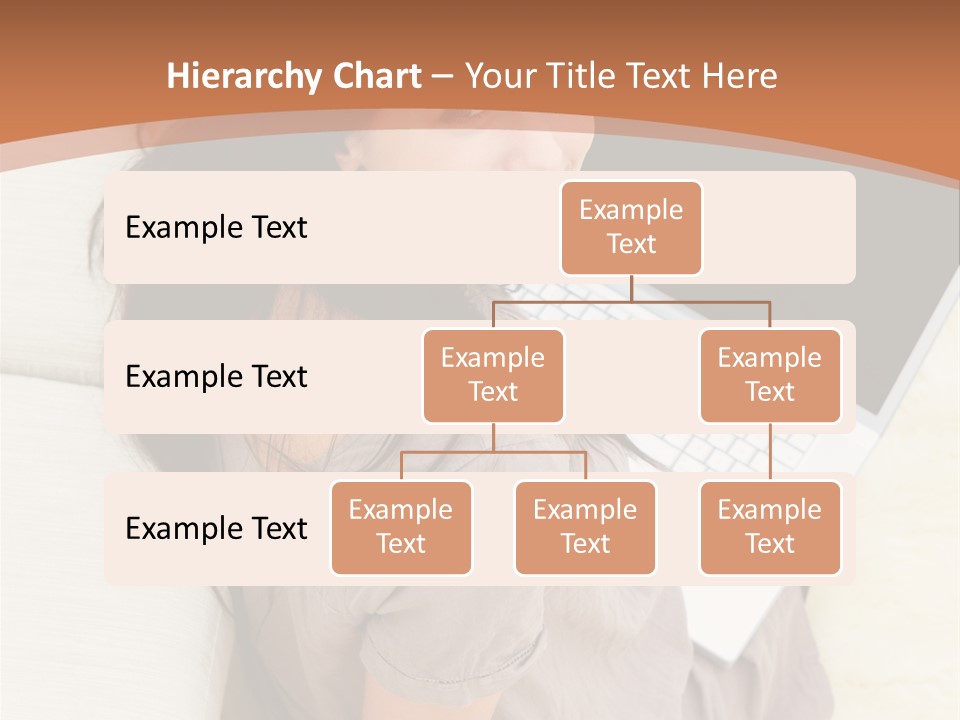 Hierarchy Chart – Your Title Text Here

Example Text

Example Text

Example Text

Example Text

Example Text

Example Text

Example Text

Example Text

Example Text